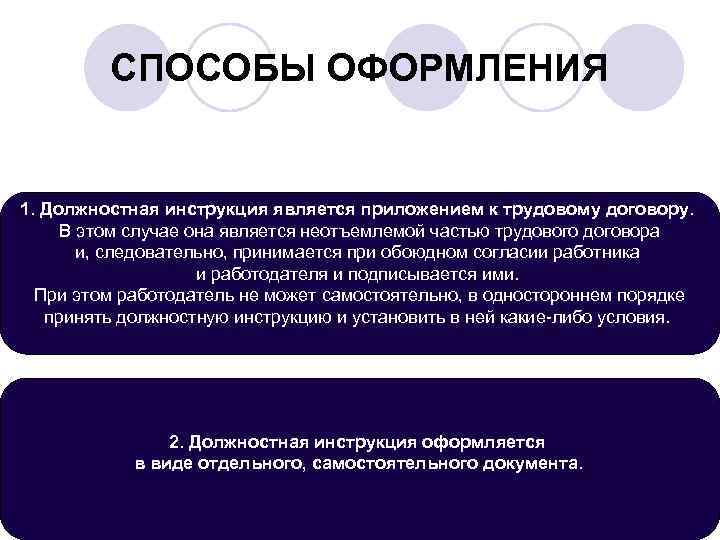 СПОСОБЫ ОФОРМЛЕНИЯ

1. Должностная инструкция является приложением к трудовому договору. В этом случае она является неотъемлемой частью трудового договора и, следовательно, принимается при обоюдном согласии работника и работодателя и подписывается ими. При этом работодатель не может самостоятельно, в одностороннем порядке принять должностную инструкцию и установить в ней какие-либо условия.

2. Должностная инструкция оформляется в виде отдельного, самостоятельного документа.